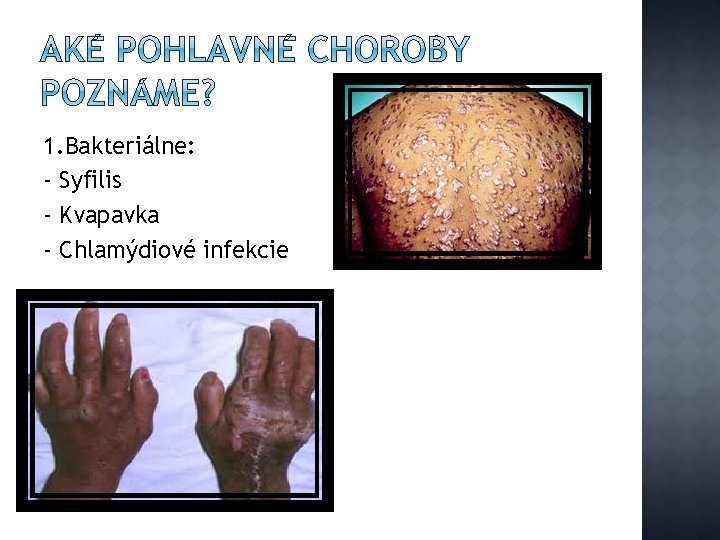 AKÉ POHLAVNÉ CHOROBY POZNÁME?

1.Bakteriálne:
- Syfilis
- Kvapavka
- Chlamýdiové infekcie